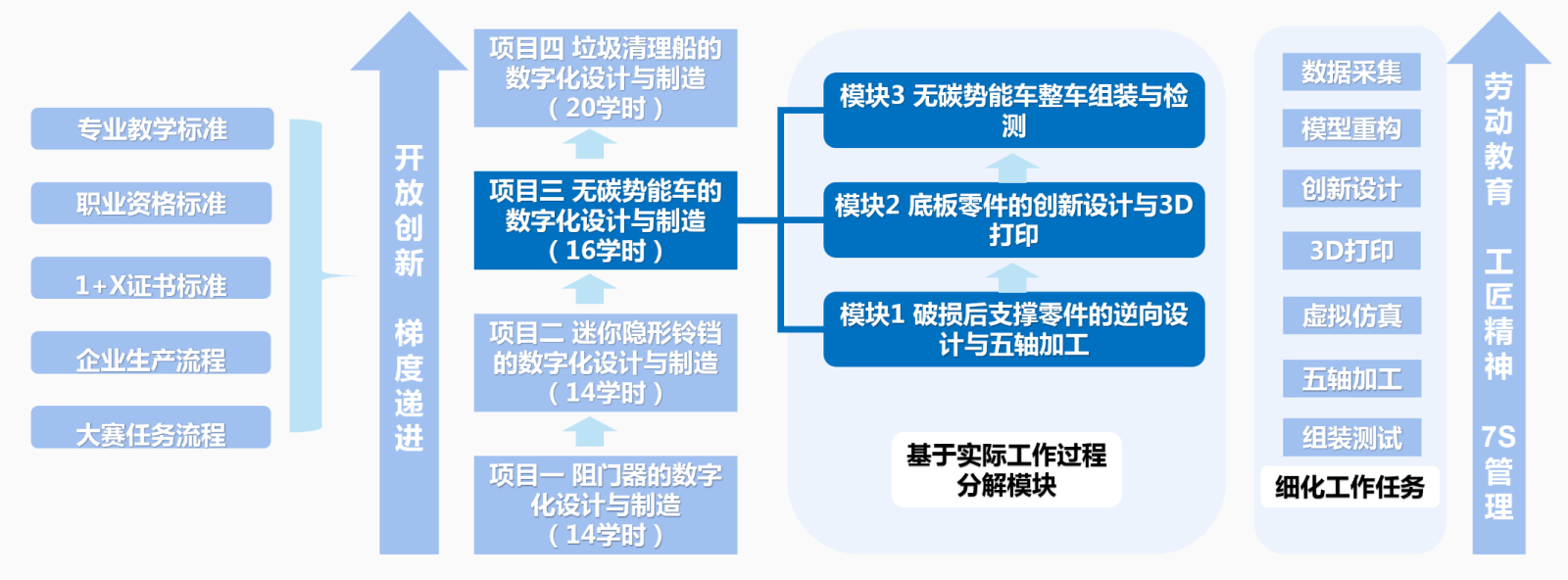 专业教学标准

职业资格标准

1+X证书标准

企业生产流程

大赛任务流程

开放创新 梯度递进

项目四 垃圾清理船的数字化设计与制造（20学时）

项目三 无碳势能车的数字化设计与制造（16学时）

项目二 迷你隐形铃铛的数字化设计与制造（14学时）

项目一 阻门器的数字化设计与制造（14学时）

模块3 无碳势能车整车组装与检测

模块2 底板零件的创新设计与3D打印

模块1 破损后支撑零件的逆向设计与五轴加工

基于实际工作过程分解模块

数据采集

模型重构

创新设计

3D打印

虚拟仿真

五轴加工

组装测试

细化工作任务

劳动教育 工匠精神 7S管理